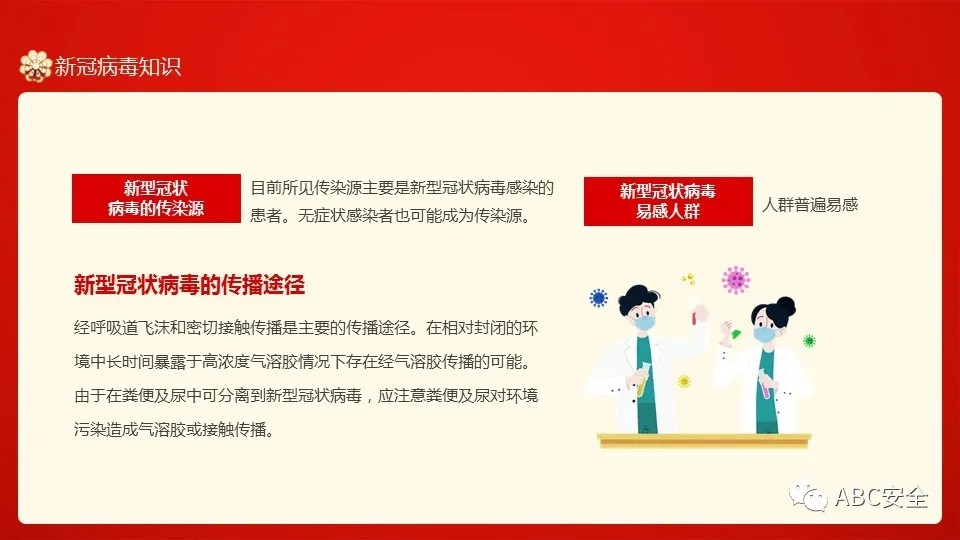 新冠病毒知识

新型冠状病毒的传染源

目前所见传染源主要是新型冠状病毒感染的患者。无症状感染者也可能成为传染源。

新型冠状病毒易感人群

人群普遍易感

新型冠状病毒的传播途径

经呼吸道飞沫和密切接触传播是主要的传播途径。在相对封闭的环境中长时间暴露于高浓度气溶胶情况下存在经气溶胶传播的可能。由于在粪便及尿中可分离到新型冠状病毒，应注意粪便及尿对环境污染造成气溶胶或接触传播。

ABC安全